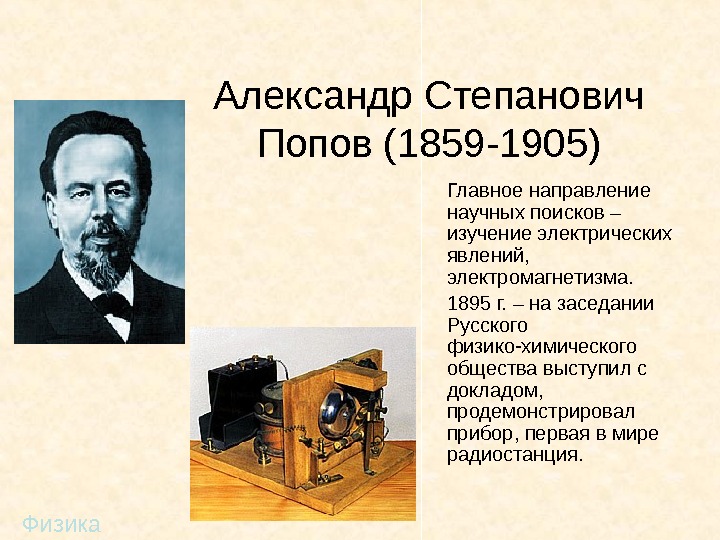 Александр Степанович Попов (1859-1905)

Главное направление научных поисков – изучение электрических явлений, электромагнетизма.

1895 г. – на заседании Русского физико-химического общества выступил с докладом, продемонстрировал прибор, первая в мире радиостанция.

Физика